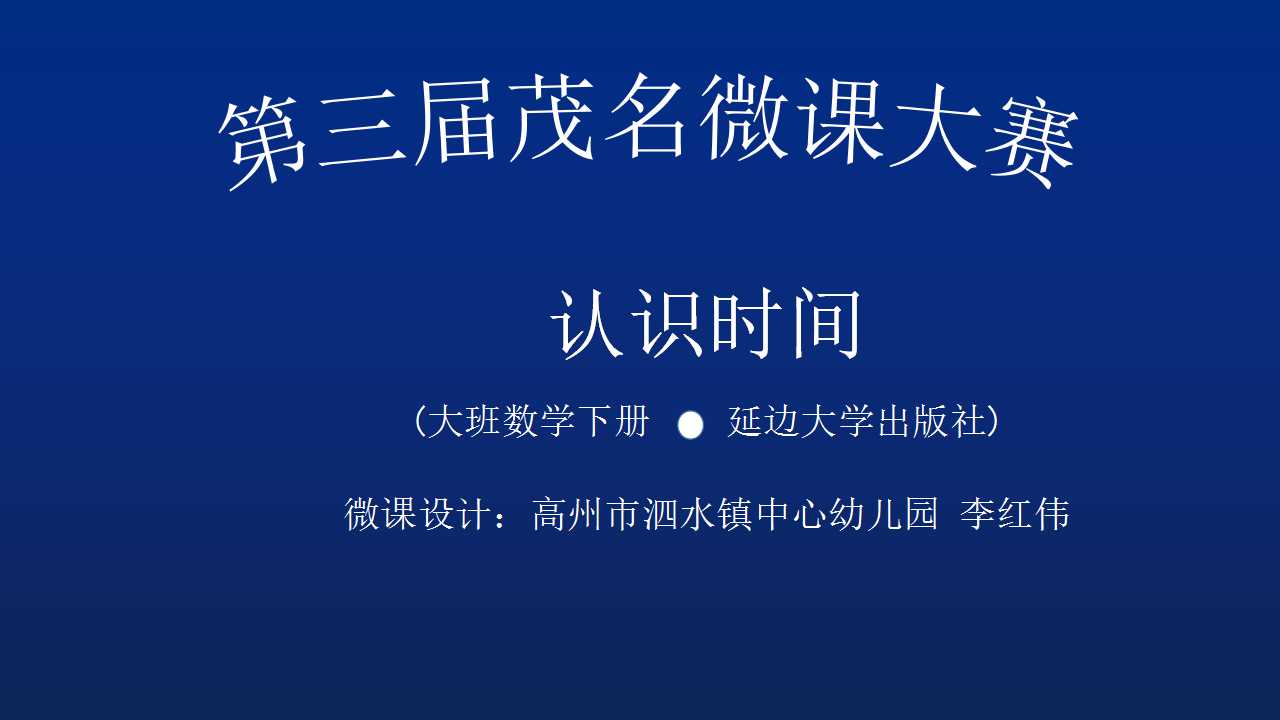 第三届茂名微课大赛

认识时间

（大班数学下册 ● 延边大学出版社）

微课设计：高州市泗水镇中心幼儿园 李红伟